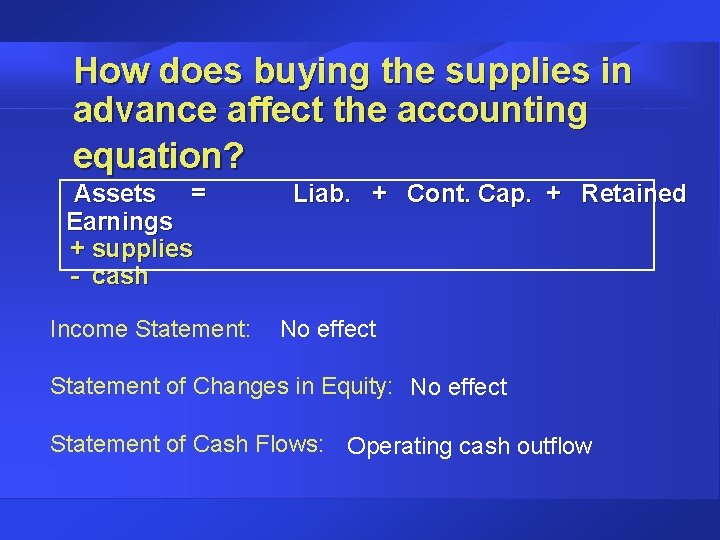 How does buying the supplies in advance affect the accounting equation?

Assets = Liab. + Cont. Cap. + Retained Earnings
+ supplies
- cash

Income Statement: No effect

Statement of Changes in Equity: No effect

Statement of Cash Flows: Operating cash outflow